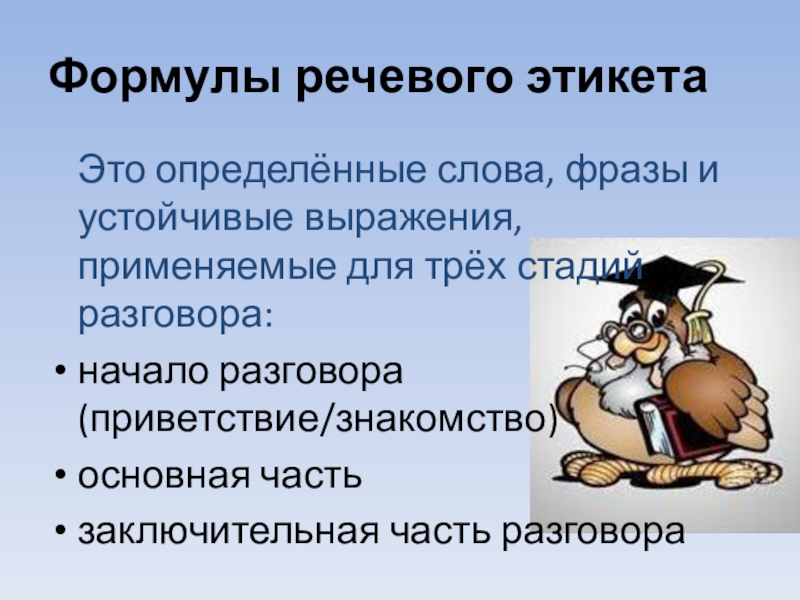 Формулы речевого этикета

Это определённые слова, фразы и устойчивые выражения, применяемые для трёх стадий разговора:

• начало разговора (приветствие/знакомство)
• основная часть
• заключительная часть разговора